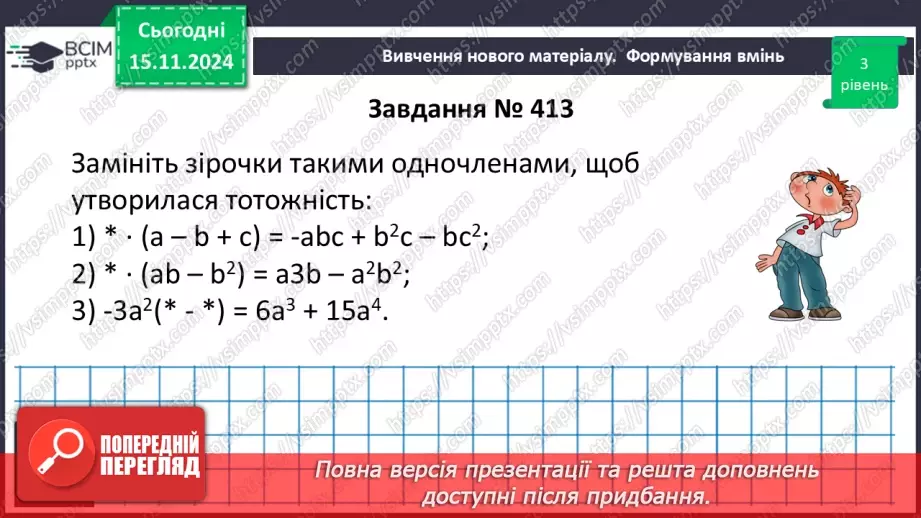 ВСІМ pptx

Сьогодні 15.11.2024

Вивчення нового матеріалу. Формування вмінь

3 рівень

Завдання № 413

Замініть зірочки такими одночленами, щоб утворилася тотожність:
1) $* \cdot (a - b + c) = -abc + b^2c - bc^2$;
2) $* \cdot (ab - b^2) = a3b - a^2b^2$;
3) $-3a^2(* - *) = 6a^3 + 15a^4$.

ПОПЕРЕДНІЙ ПЕРЕГЛЯД

Повна версія презентації та решта доповнень доступні після придбання.

https://vsimpptx.com